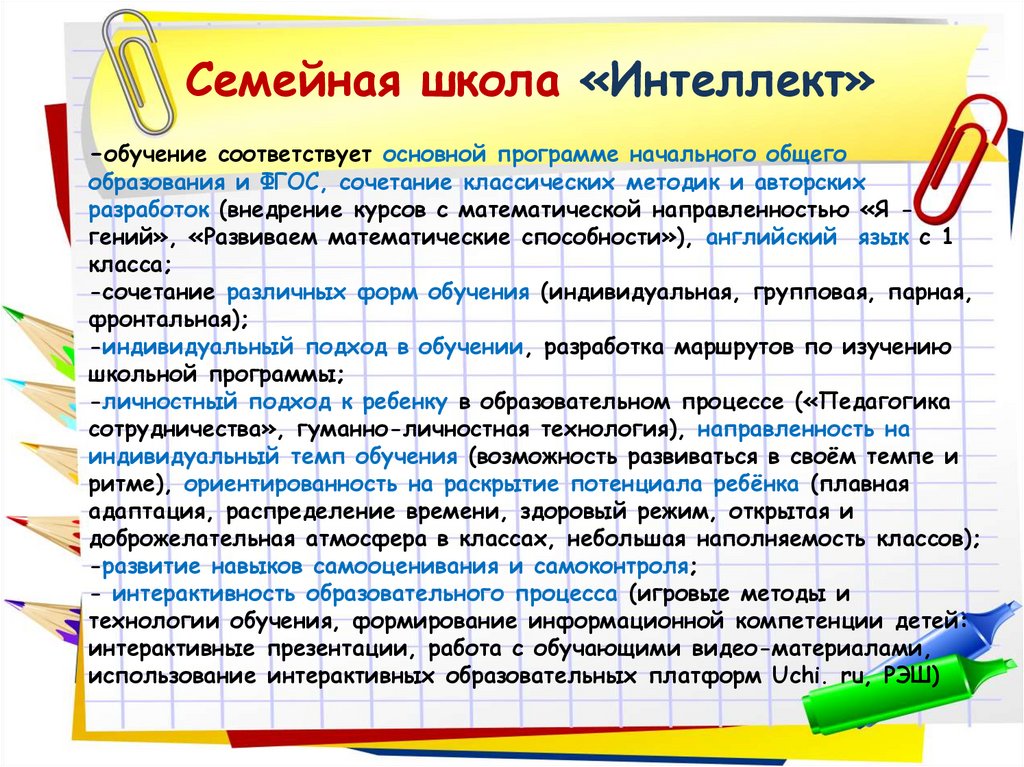 Семейная школа «Интеллект»

-обучение соответствует основной программе начального общего образования и ФГОС, сочетание классических методик и авторских разработок (внедрение курсов с математической направленностью «Я - гений», «Развиваем математические способности»), английский язык с 1 класса;
-сочетание различных форм обучения (индивидуальная, групповая, парная, фронтальная);
-индивидуальный подход в обучении, разработка маршрутов по изучению школьной программы;
-личностный подход к ребенку в образовательном процессе («Педагогика сотрудничества», гуманно-личностная технология), направленность на индивидуальный темп обучения (возможность развиваться в своём темпе и ритме), ориентированность на раскрытие потенциала ребёнка (плавная адаптация, распределение времени, здоровый режим, открытая и доброжелательная атмосфера в классах, небольшая наполняемость классов);
-развитие навыков самооценивания и самоконтроля;
- интерактивность образовательного процесса (игровые методы и технологии обучения, формирование информационной компетенции детей: интерактивные презентации, работа с обучающими видео-материалами, использование интерактивных образовательных платформ Uchi. ru, РЭШ)